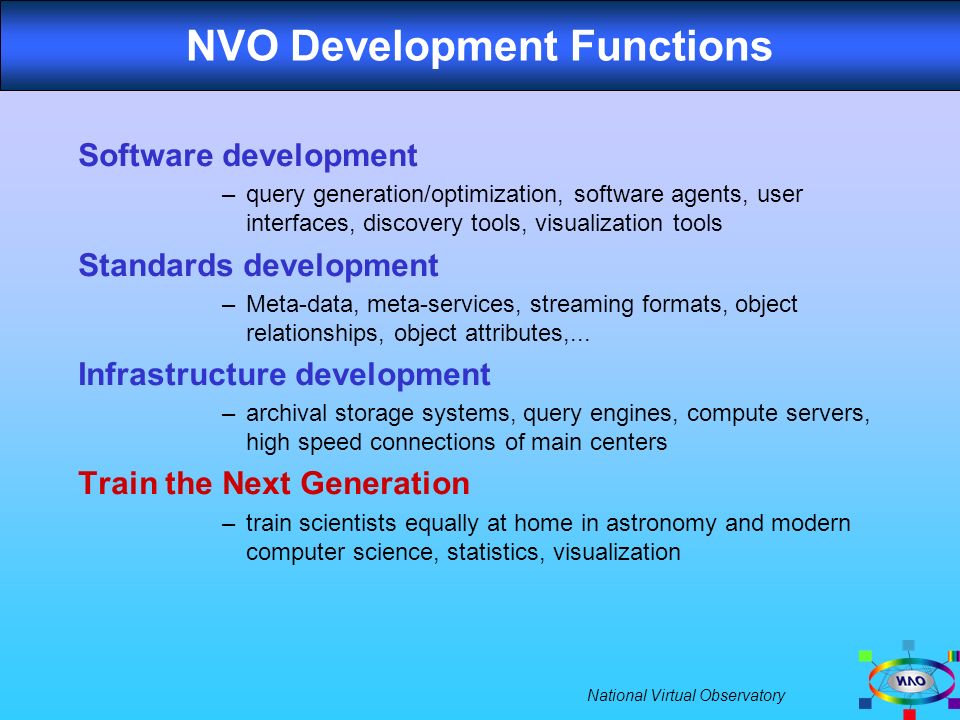 NVO Development Functions

Software development

– query generation/optimization, software agents, user interfaces, discovery tools, visualization tools

Standards development

– Meta-data, meta-services, streaming formats, object relationships, object attributes,...

Infrastructure development

– archival storage systems, query engines, compute servers, high speed connections of main centers

Train the Next Generation

– train scientists equally at home in astronomy and modern computer science, statistics, visualization

National Virtual Observatory

NVO